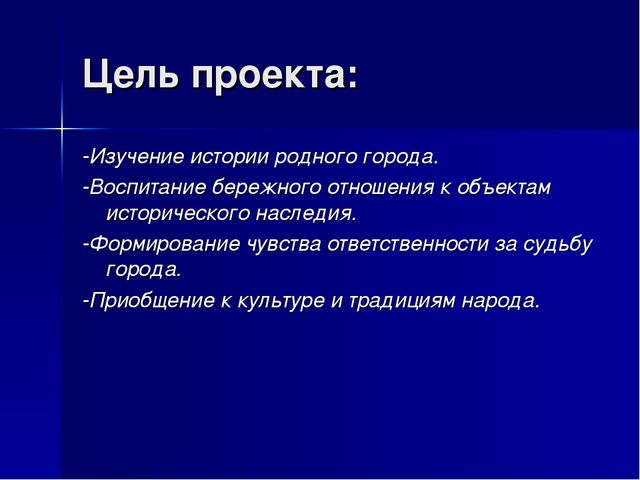 Цель проекта:

-Изучение истории родного города.

-Воспитание бережного отношения к объектам исторического наследия.

-Формирование чувства ответственности за судьбу города.

-Приобщение к культуре и традициям народа.